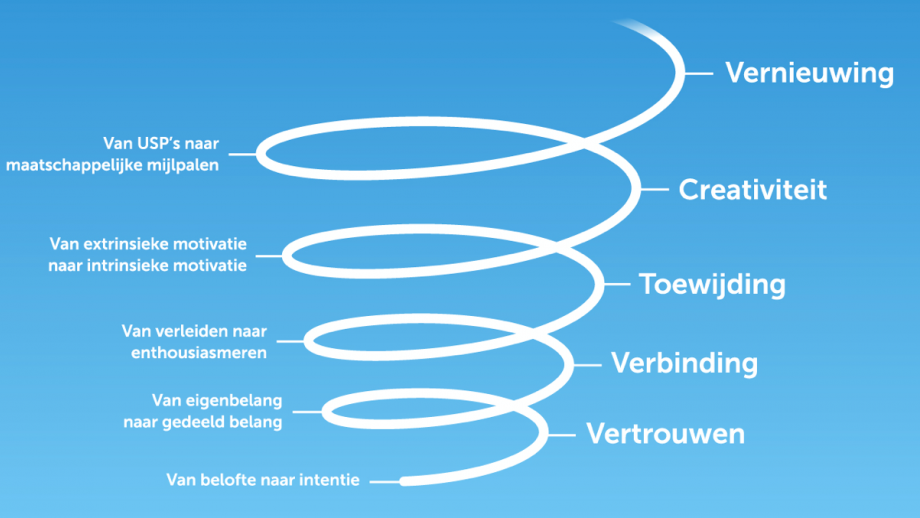 Vernieuwing

Van USP's naar maatschappelijke mijlpalen

Creativiteit

Van extrinsieke motivatie naar intrinsieke motivatie

Toewijding

Van verleiden naar enthousiasmeren

Verbinding

Van eigenbelang naar gedeeld belang

Vertrouwen

Van belofte naar intentie